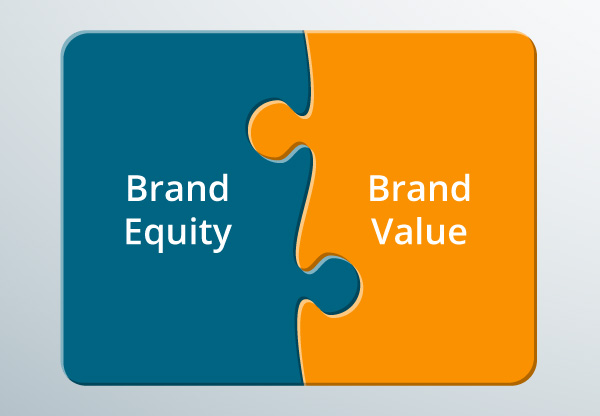 Brand Equity

Brand Value